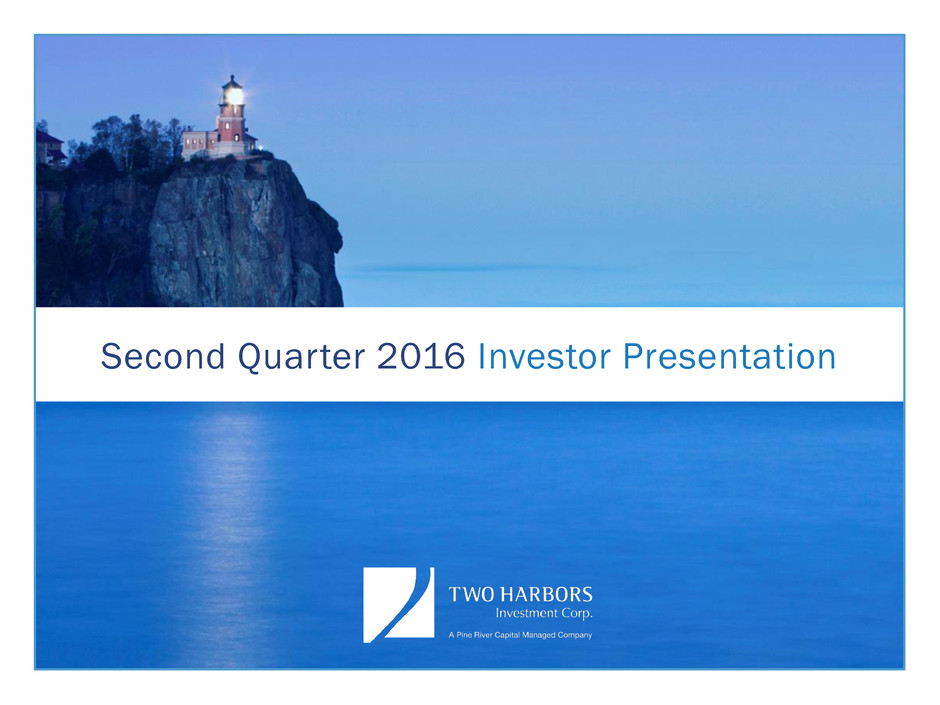 Second Quarter 2016 Investor Presentation

TWO HARBORS
Investment Corp.
A Pine River Capital Managed Company